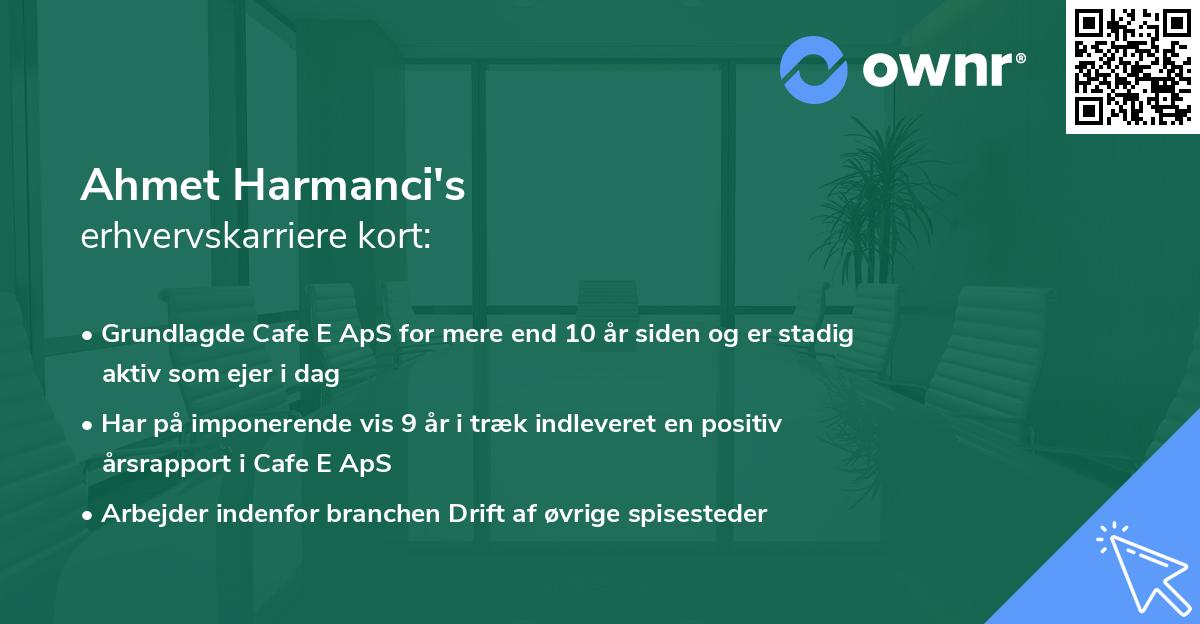 ownr®

Ahmet Harmanci's
erhvervskarriere kort:

• Grundlagde Cafe E ApS for mere end 10 år siden og er stadig aktiv som ejer i dag
• Har på imponerende vis 9 år i træk indleveret en positiv årsrapport i Cafe E ApS
• Arbejder indenfor branchen Drift af øvrige spisesteder